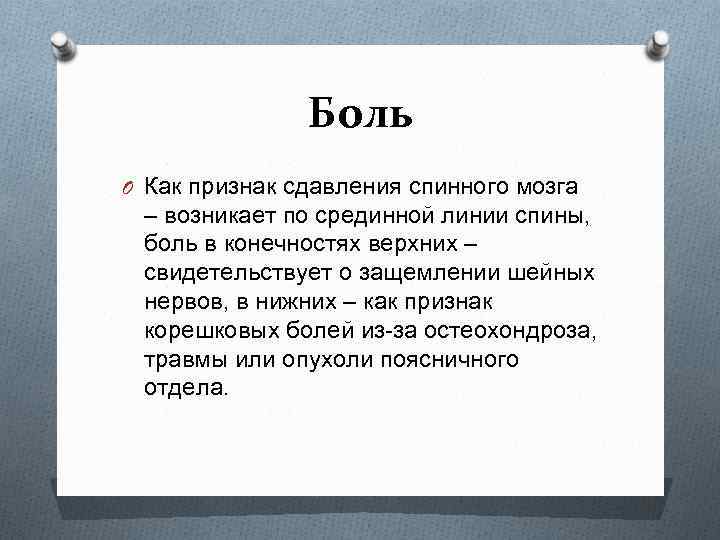 Боль

Как признак сдавления спинного мозга – возникает по срединной линии спины, боль в конечностях верхних – свидетельствует о защемлении шейных нервов, в нижних – как признак корешковых болей из-за остеохондроза, травмы или опухоли поясничного отдела.